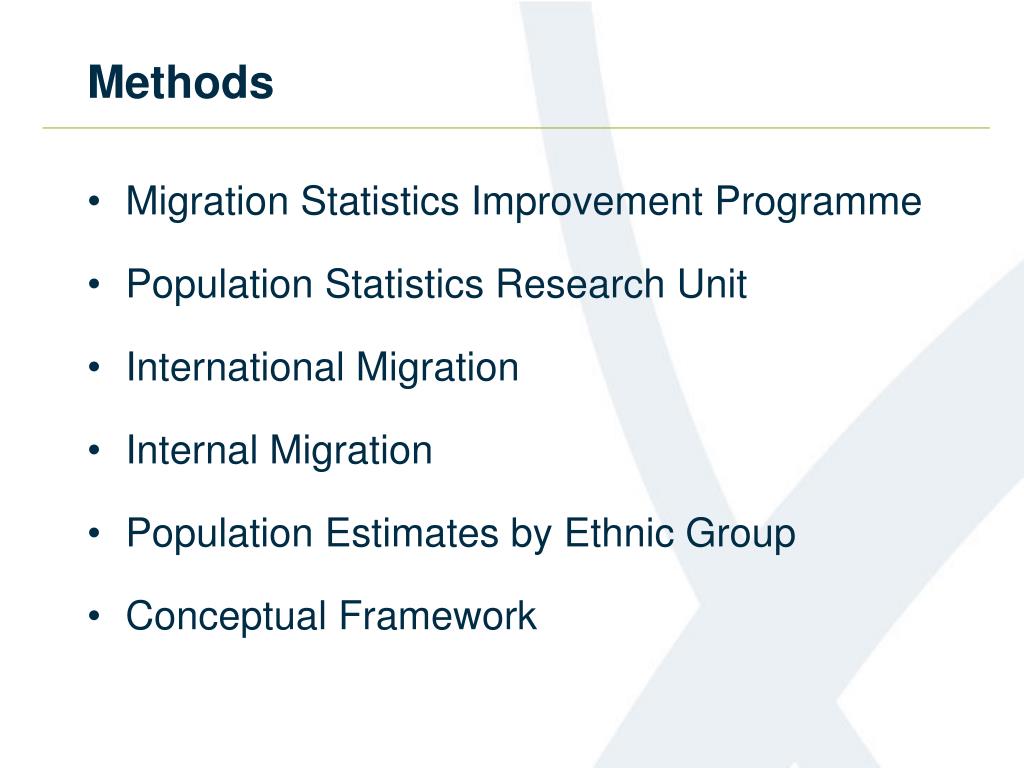 Methods

• Migration Statistics Improvement Programme

• Population Statistics Research Unit

• International Migration

• Internal Migration

• Population Estimates by Ethnic Group

• Conceptual Framework